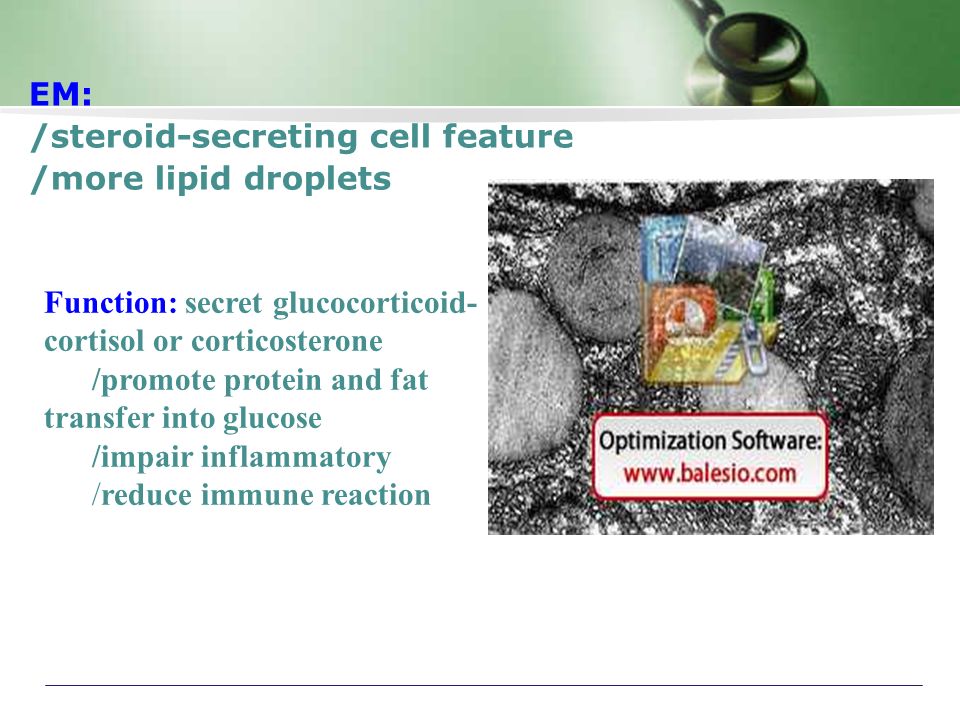 EM:
/steroid-secreting cell feature
/more lipid droplets

Function: secret glucocorticoid-cortisol or corticosterone
/promote protein and fat transfer into glucose
/impair inflammatory
/reduce immune reaction

Optimization Software:
www.balesio.com